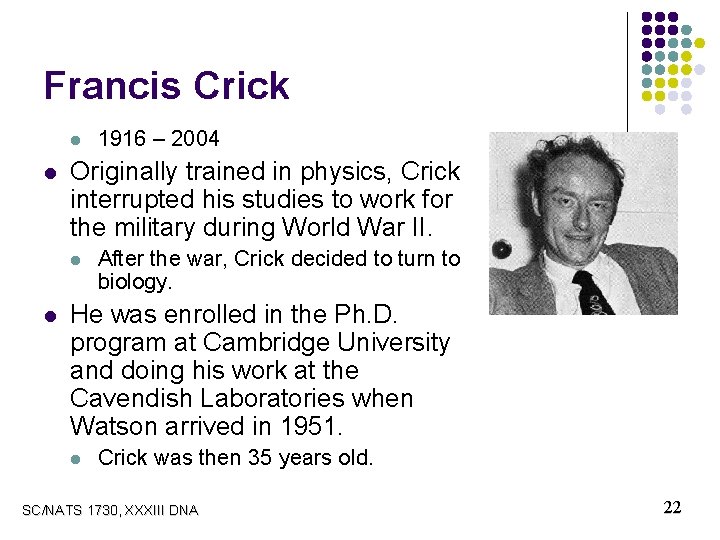 Francis Crick

- 1916 – 2004

- Originally trained in physics, Crick interrupted his studies to work for the military during World War II.
  - After the war, Crick decided to turn to biology.
- He was enrolled in the Ph.D. program at Cambridge University and doing his work at the Cavendish Laboratories when Watson arrived in 1951.
  - Crick was then 35 years old.

SC/NATS 1730, XXXIII DNA

22